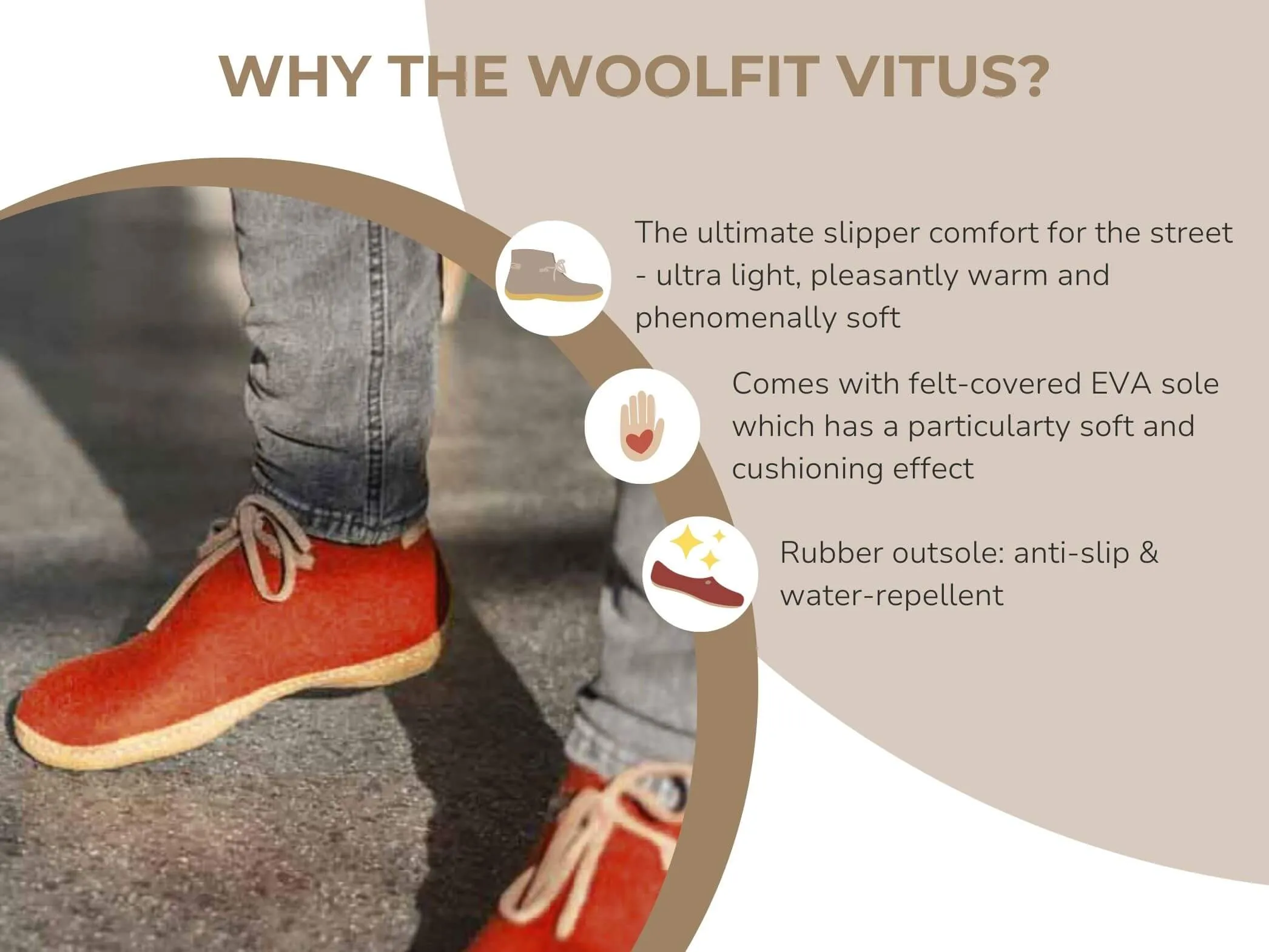 WHY THE WOOLFIT VITUS?

The ultimate slipper comfort for the street - ultra light, pleasantly warm and phenomenally soft

Comes with felt-covered EVA sole which has a particularty soft and cushioning effect

Rubber outsole: anti-slip & water-repellent